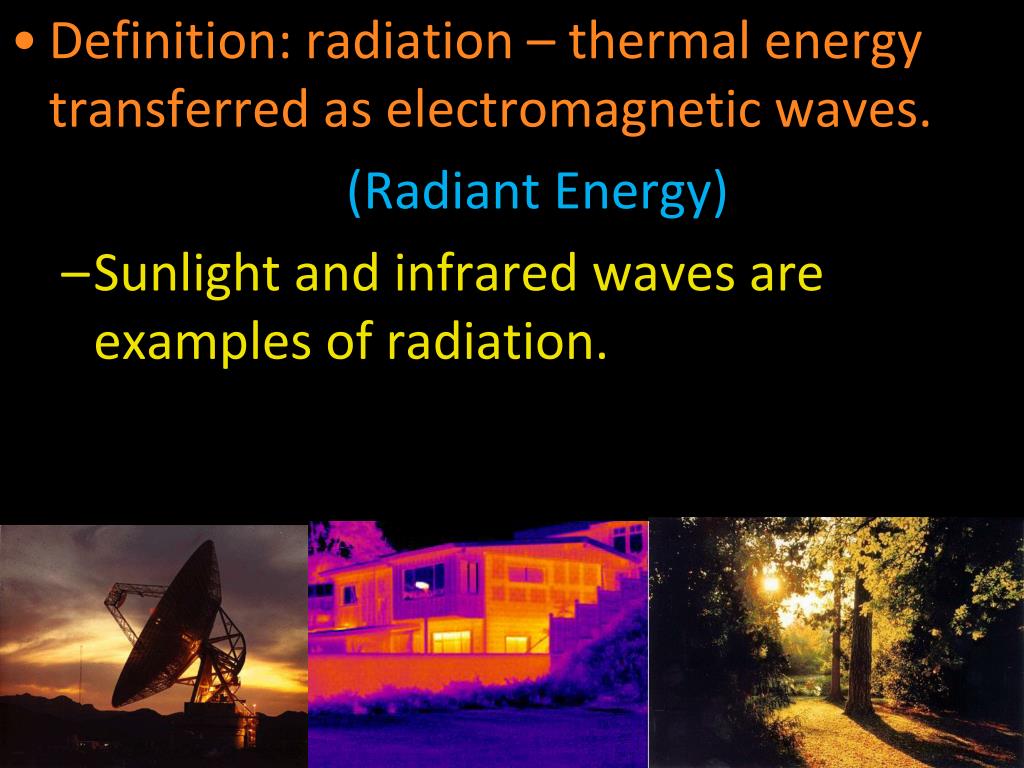 • Definition: radiation – thermal energy transferred as electromagnetic waves.

(Radiant Energy)

–Sunlight and infrared waves are examples of radiation.